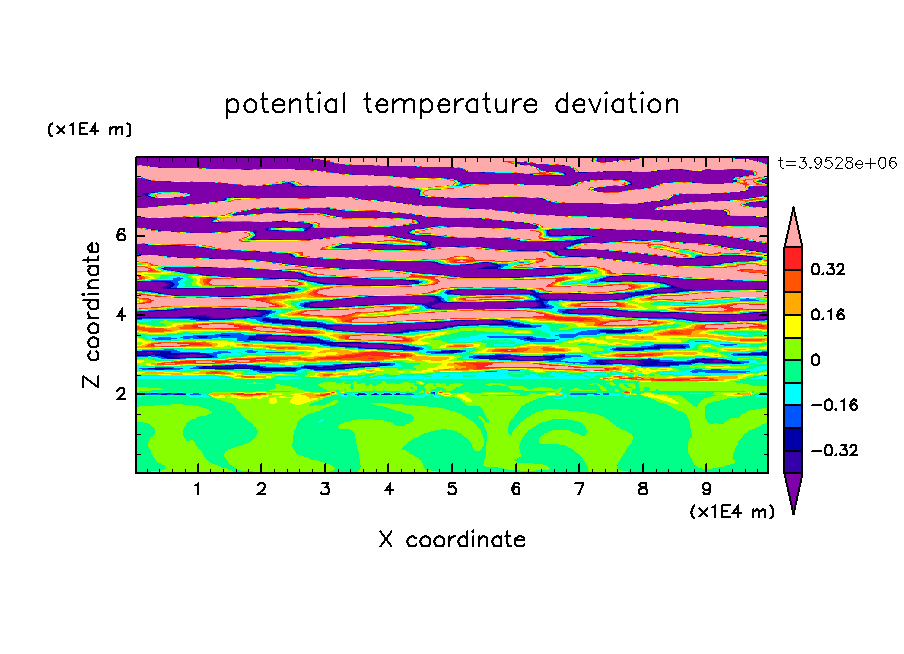 potential temperature deviation

(x1E4 m)

t=3.9528e+06

Z coordinate

6
4
2

0.32
0.16
0
−0.16
−0.32

1 2 3 4 5 6 7 8 9

(x1E4 m)

X coordinate